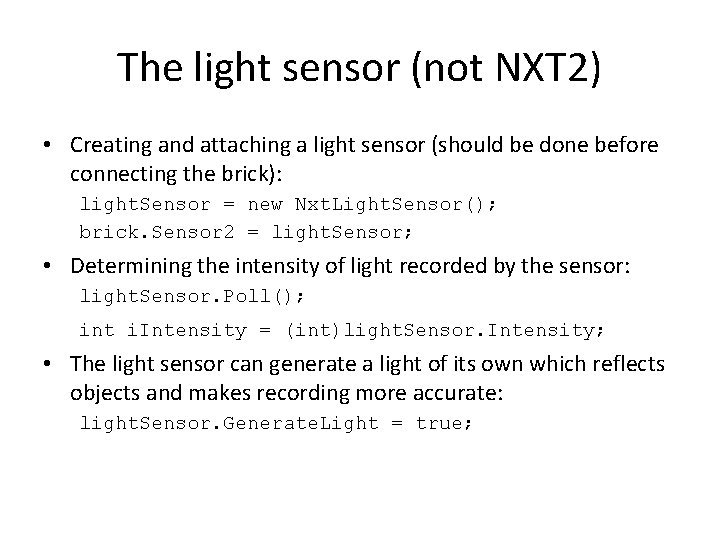 The light sensor (not NXT2)

• Creating and attaching a light sensor (should be done before connecting the brick):

lightSensor = new NxtLightSensor();
brick.Sensor2 = lightSensor;

• Determining the intensity of light recorded by the sensor:

lightSensor.Poll();

int iIntensity = (int)lightSensor.Intensity;

• The light sensor can generate a light of its own which reflects objects and makes recording more accurate:

lightSensor.GenerateLight = true;